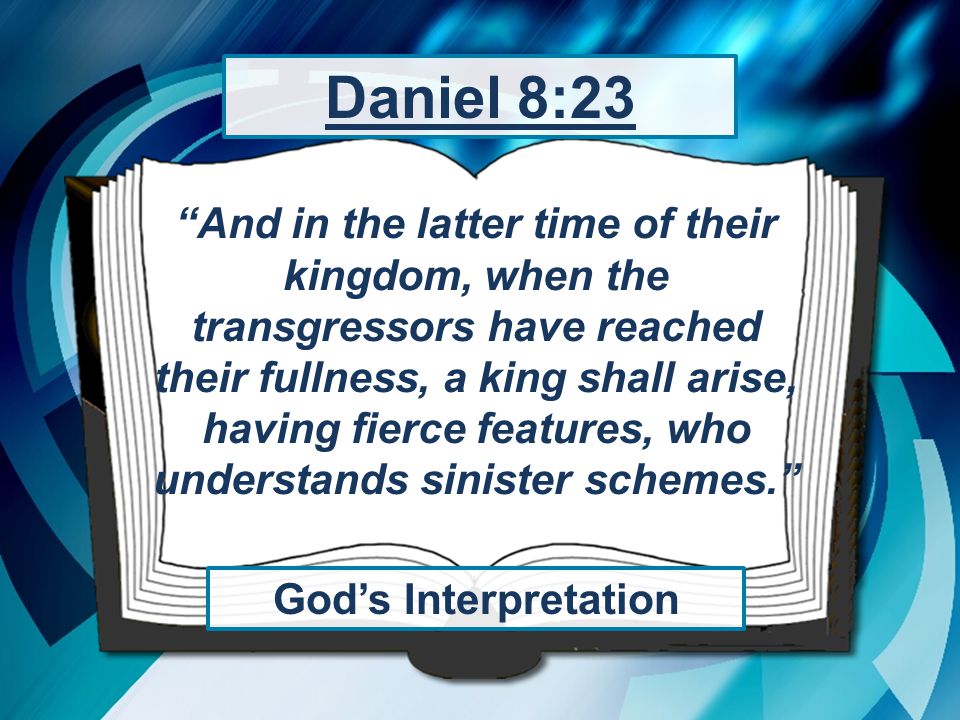 Daniel 8:23

“And in the latter time of their kingdom, when the transgressors have reached their fullness, a king shall arise, having fierce features, who understands sinister schemes.”

God’s Interpretation